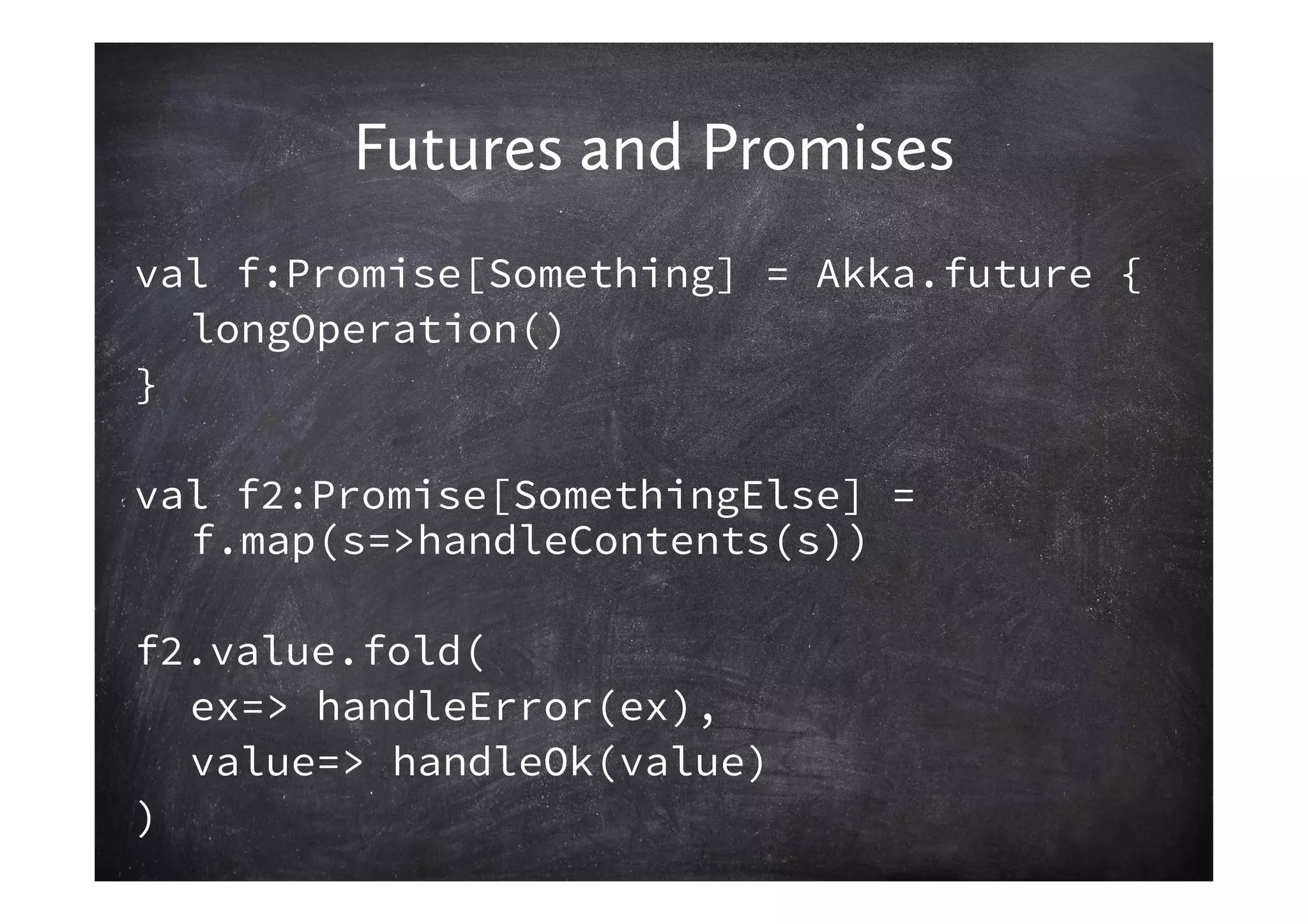 Futures and Promises

val f:Promise[Something] = Akka.future {
  longOperation()
}

val f2:Promise[SomethingElse] =
  f.map(s=>handleContents(s))

f2.value.fold(
  ex=> handleError(ex),
  value=> handleOk(value)
)